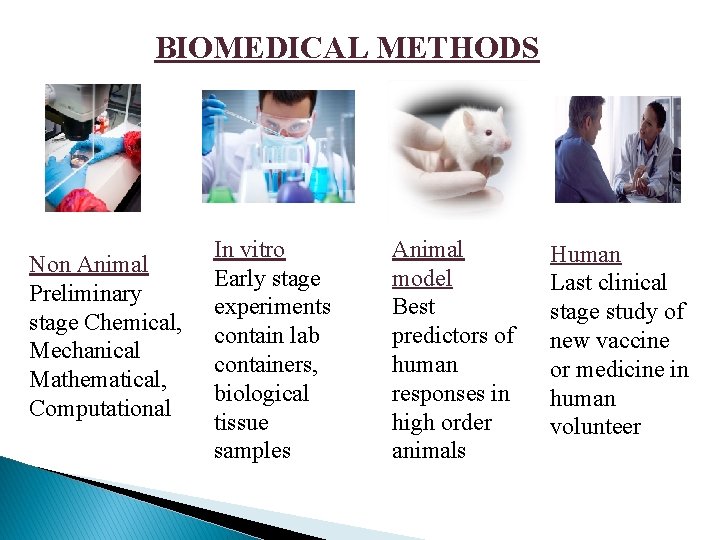 BIOMEDICAL METHODS

Non Animal
Preliminary stage Chemical, Mechanical Mathematical, Computational

In vitro
Early stage experiments contain lab containers, biological tissue samples

Animal model
Best predictors of human responses in high order animals

Human
Last clinical stage study of new vaccine or medicine in human volunteer